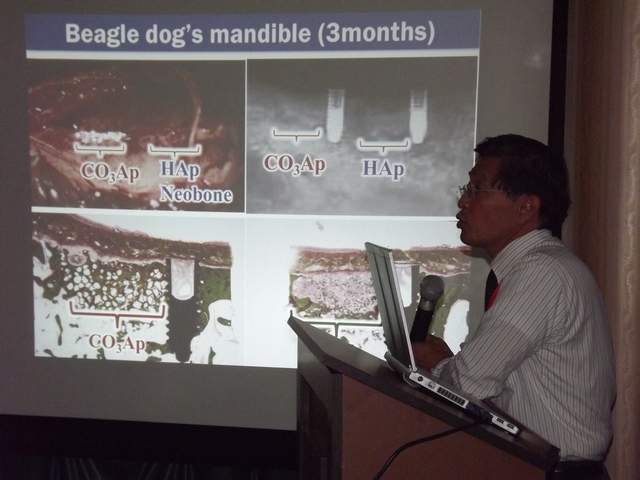 Beagle dog's mandible (3months)

$CO_3Ap$ HAp
Neobone

$CO_3Ap$ HAp

$CO_3Ap$